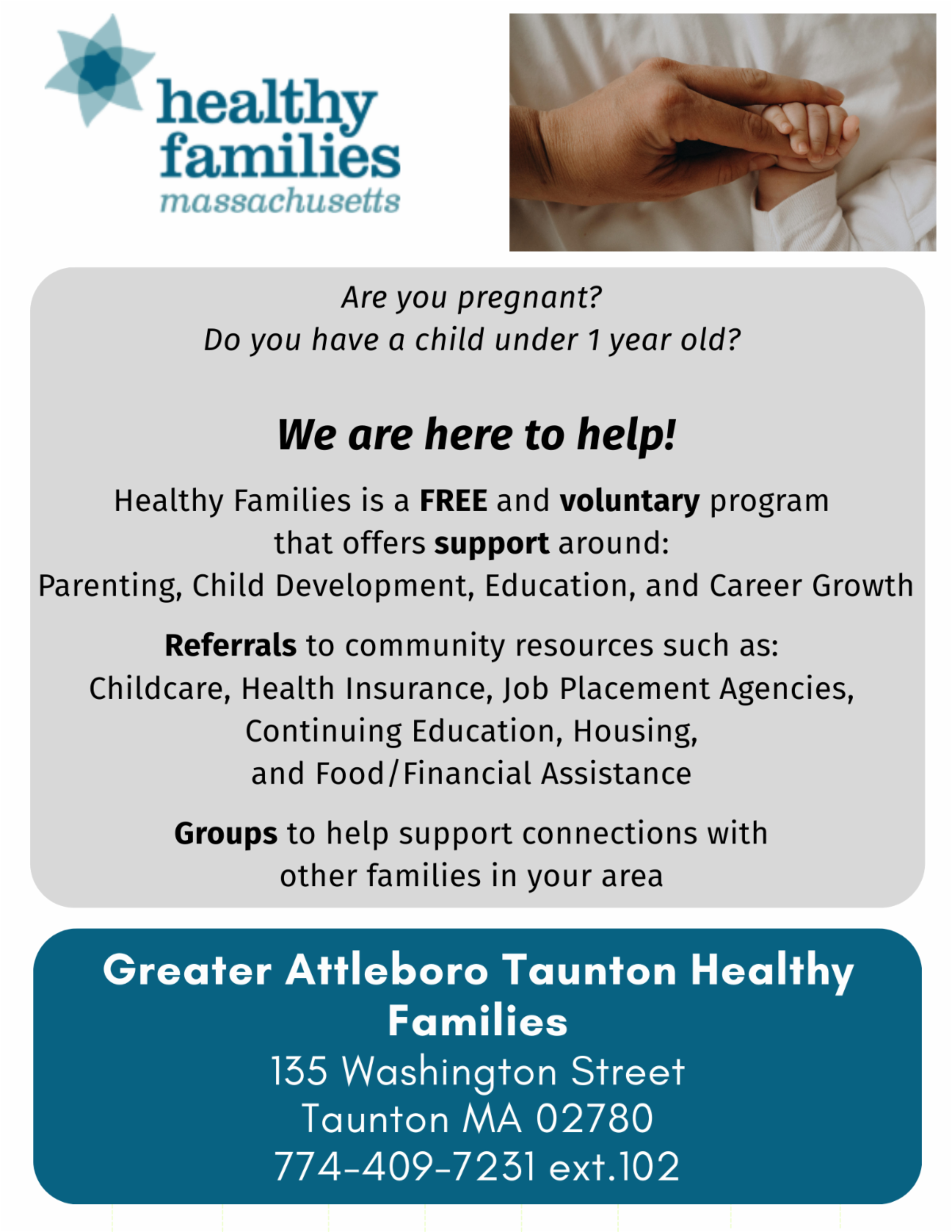 healthy families massachusetts

Are you pregnant?
Do you have a child under 1 year old?

We are here to help!

Healthy Families is a FREE and voluntary program that offers support around:
Parenting, Child Development, Education, and Career Growth

Referrals to community resources such as:
Childcare, Health Insurance, Job Placement Agencies, Continuing Education, Housing, and Food/Financial Assistance

Groups to help support connections with other families in your area

Greater Attleboro Taunton Healthy Families
135 Washington Street
Taunton MA 02780
774-409-7231 ext.102